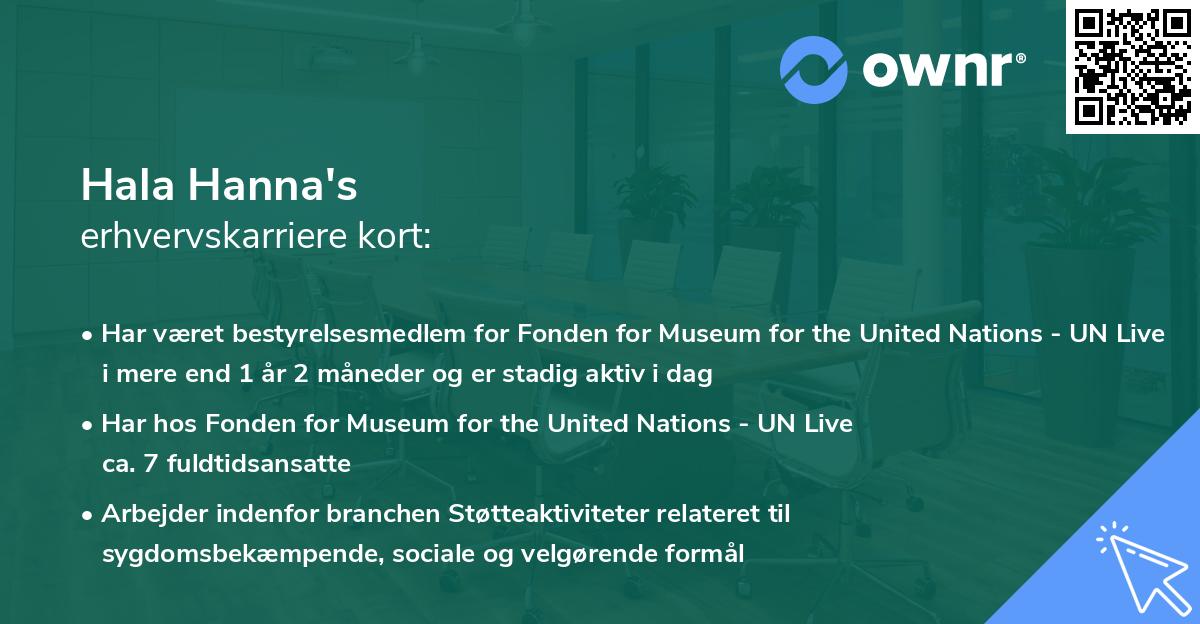 ownr®

Hala Hanna's
erhvervskarriere kort:

• Har været bestyrelsesmedlem for Fonden for Museum for the United Nations - UN Live i mere end 1 år 2 måneder og er stadig aktiv i dag

• Har hos Fonden for Museum for the United Nations - UN Live ca. 7 fuldtidsansatte

• Arbejder indenfor branchen Støtteaktiviteter relateret til sygdomsbekæmpende, sociale og velgørende formål